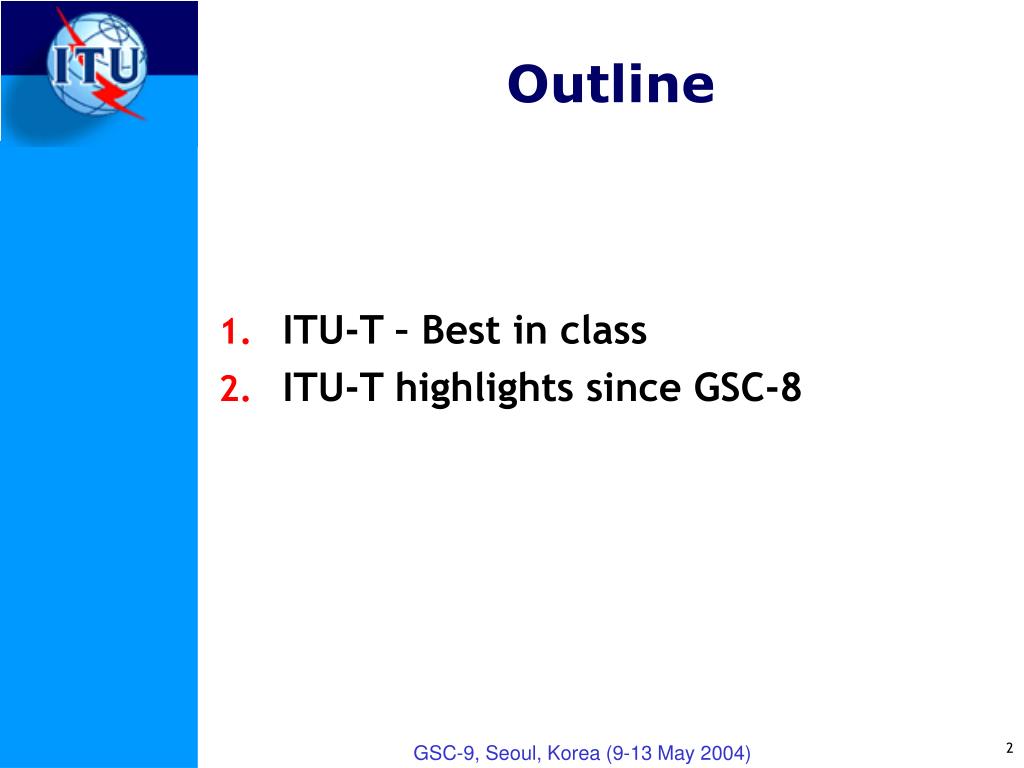 ITU

Outline

1. ITU-T – Best in class
2. ITU-T highlights since GSC-8

GSC-9, Seoul, Korea (9-13 May 2004)

2